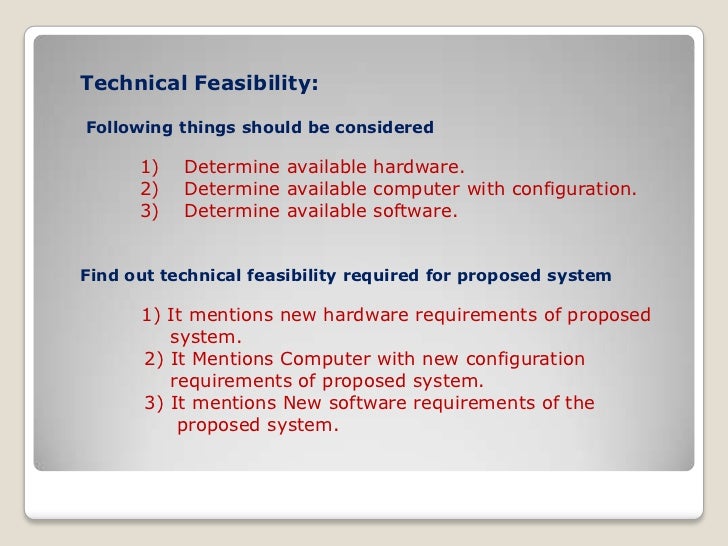 Technical Feasibility:

Following things should be considered

1) Determine available hardware.
2) Determine available computer with configuration.
3) Determine available software.

Find out technical feasibility required for proposed system

1) It mentions new hardware requirements of proposed system.
2) It Mentions Computer with new configuration requirements of proposed system.
3) It mentions New software requirements of the proposed system.